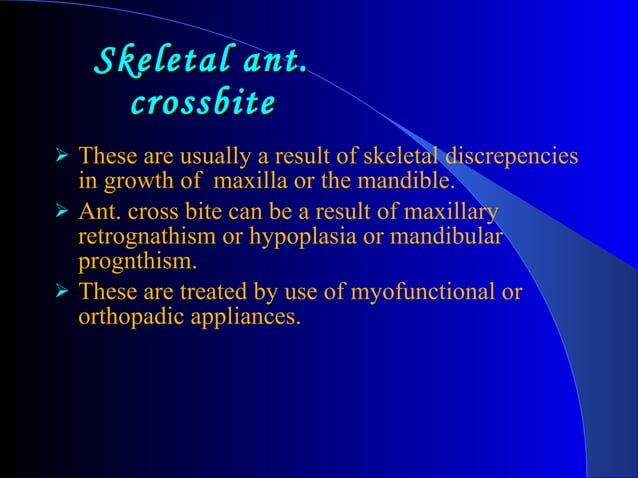 Skeletal ant. crossbite

➢ These are usually a result of skeletal discrepencies in growth of maxilla or the mandible.

➢ Ant. cross bite can be a result of maxillary retrognathism or hypoplasia or mandibular prognthism.

➢ These are treated by use of myofunctional or orthopadic appliances.